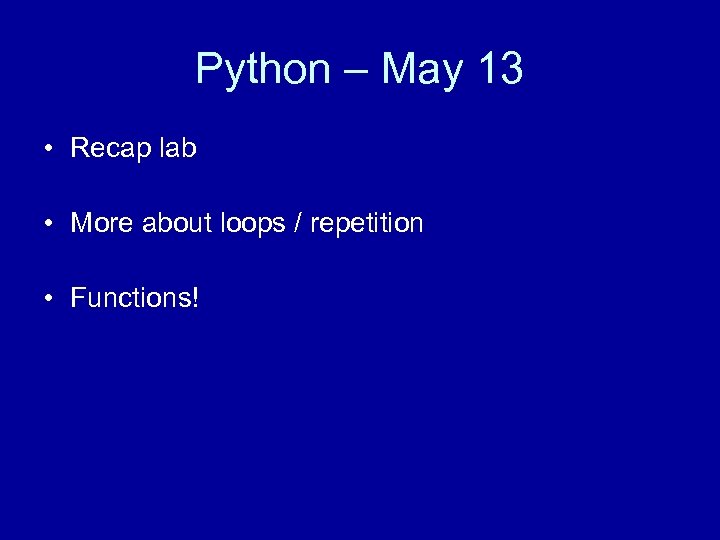 Python – May 13

• Recap lab

• More about loops / repetition

• Functions!